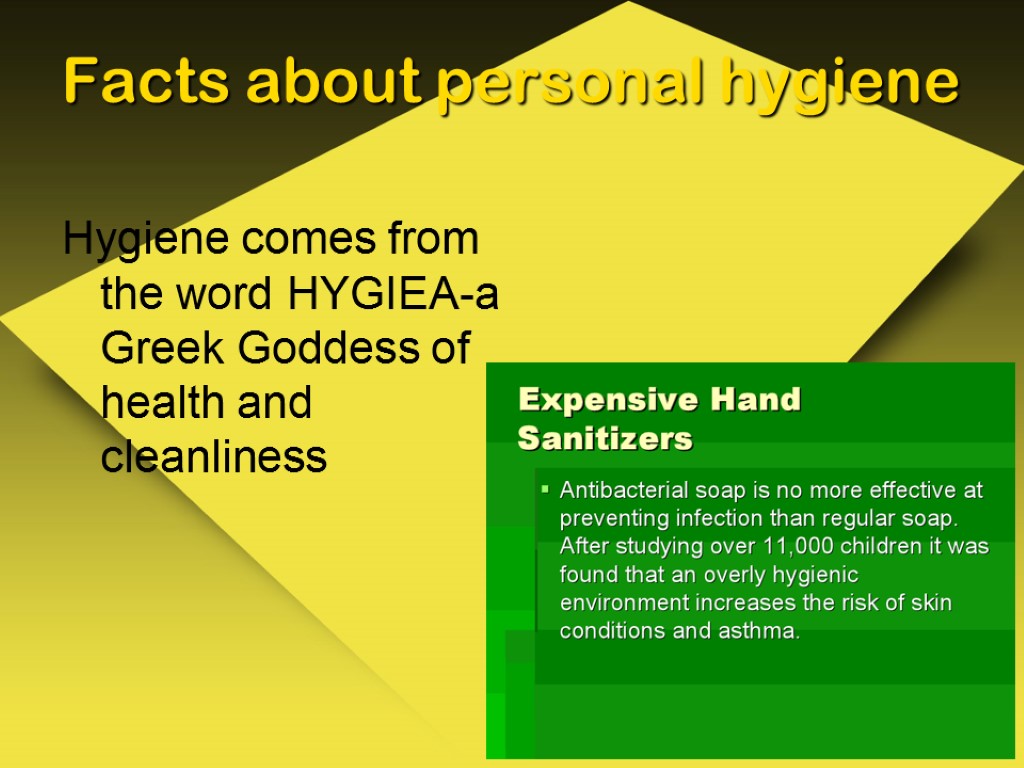 Facts about personal hygiene

Hygiene comes from the word HYGIEA-a Greek Goddess of health and cleanliness

Expensive Hand Sanitizers

▪ Antibacterial soap is no more effective at preventing infection than regular soap. After studying over 11,000 children it was found that an overly hygienic environment increases the risk of skin conditions and asthma.